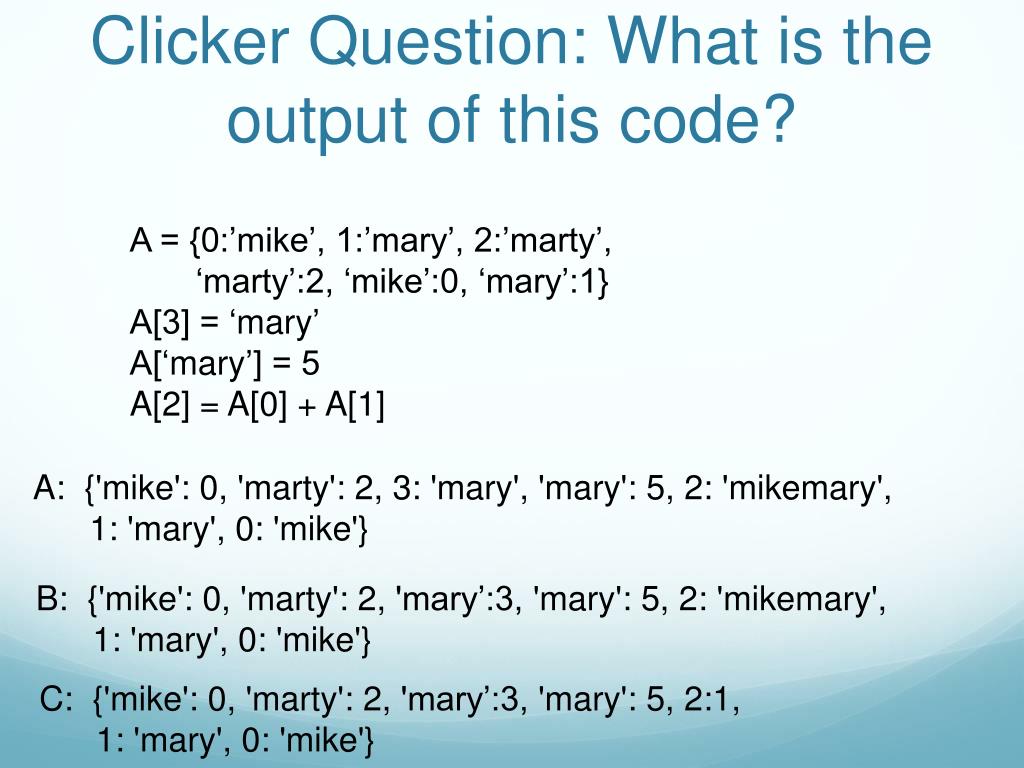 Clicker Question: What is the output of this code?

A = {0:’mike’, 1:’mary’, 2:’marty’,
‘marty’:2, ‘mike’:0, ‘mary’:1}
A[3] = ‘mary’
A[‘mary’] = 5
A[2] = A[0] + A[1]

A: {'mike': 0, 'marty': 2, 3: 'mary', 'mary': 5, 2: 'mikemary', 1: 'mary', 0: 'mike'}

B: {'mike': 0, 'marty': 2, 'mary’:3, 'mary': 5, 2: 'mikemary', 1: 'mary', 0: 'mike'}

C: {'mike': 0, 'marty': 2, 'mary’:3, 'mary': 5, 2:1, 1: 'mary', 0: 'mike'}